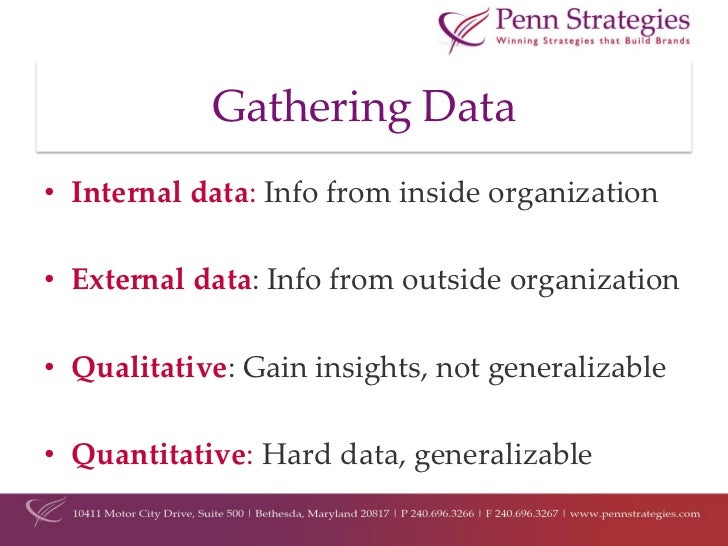 Penn Strategies
Winning Strategies that Build Brands

Gathering Data

• Internal data: Info from inside organization

• External data: Info from outside organization

• Qualitative: Gain insights, not generalizable

• Quantitative: Hard data, generalizable

10411 Motor City Drive, Suite 500 | Bethesda, Maryland 20817 | P 240.696.3266 | F 240.696.3267 | www.pennstrategies.com